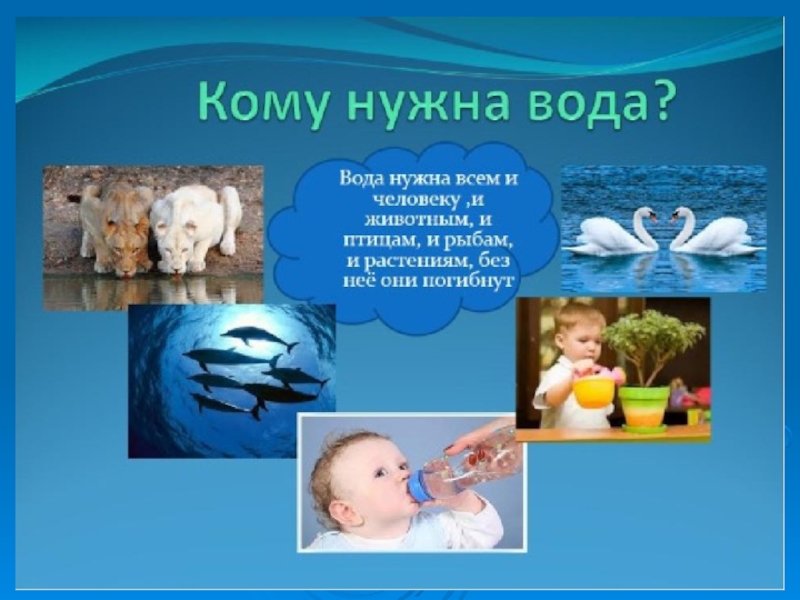 Кому нужна вода?

Вода нужна всем и человеку ,и животным, и птицам, и рыбам, и растениям, без неё они погибнут